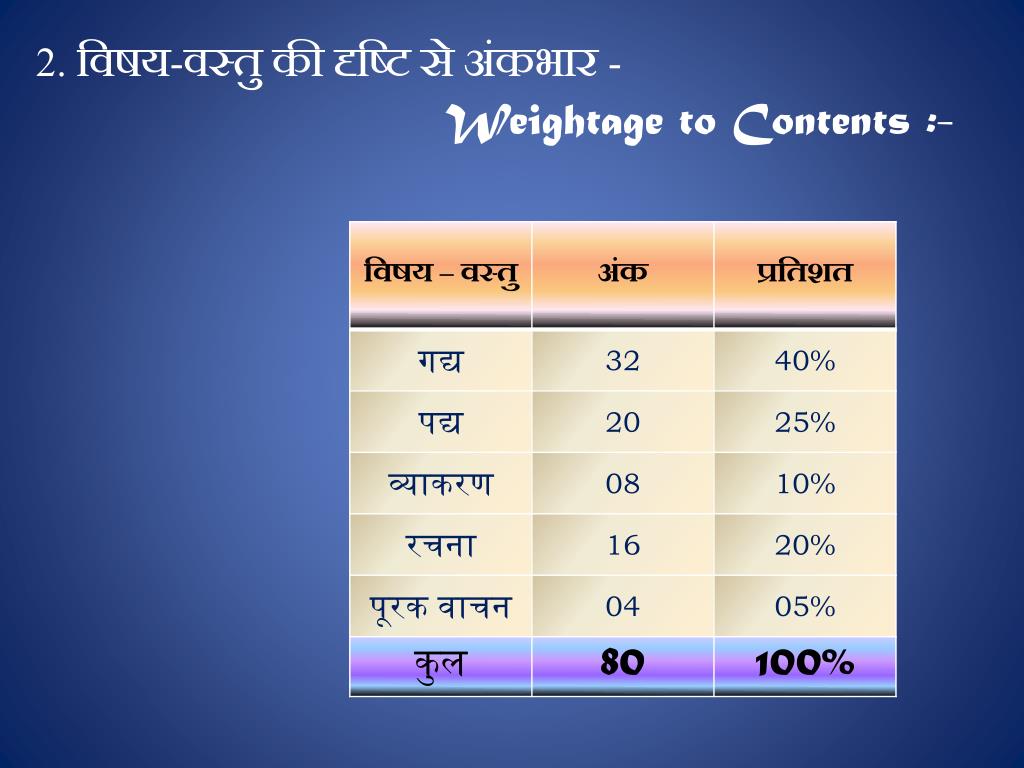 2. विषय-वस्तु की दृष्टि से अंकभार -

Weightage to Contents :-

| विषय – वस्तु | अंक | प्रतिशत |
|---|---|---|
| गद्य | 32 | 40% |
| पद्य | 20 | 25% |
| व्याकरण | 08 | 10% |
| रचना | 16 | 20% |
| पूरक वाचन | 04 | 05% |
| कुल | 80 | 100% |